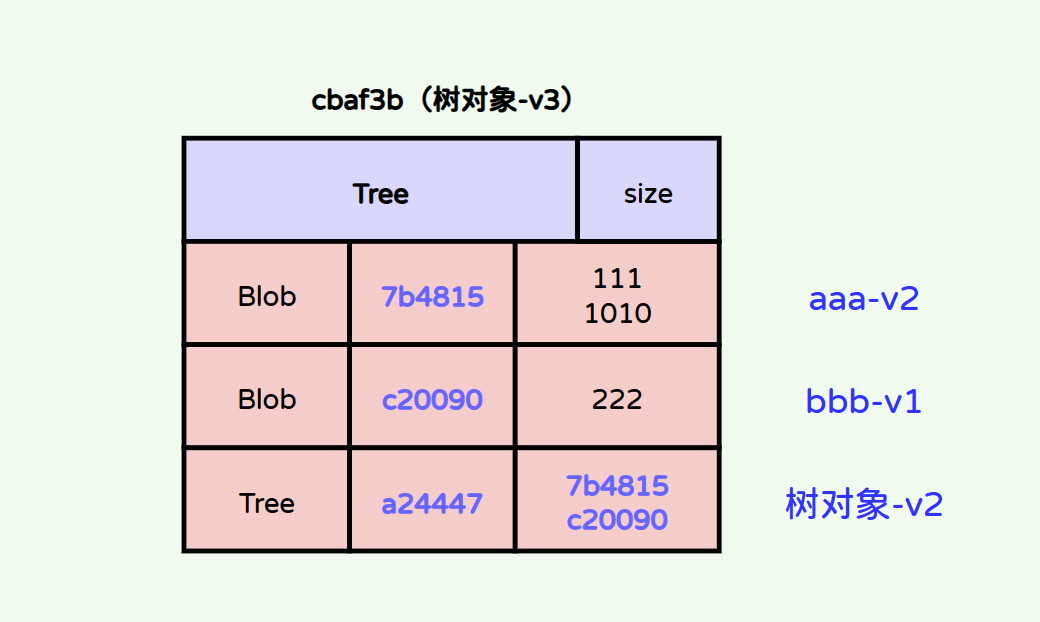 cbaf3b（树对象-v3）

| Tree | | size |
|---|---|---|
| Blob | 7b4815 | 111 1010 |
| Blob | c20090 | 222 |
| Tree | a24447 | 7b4815 c20090 |

aaa-v2

bbb-v1

树对象-v2